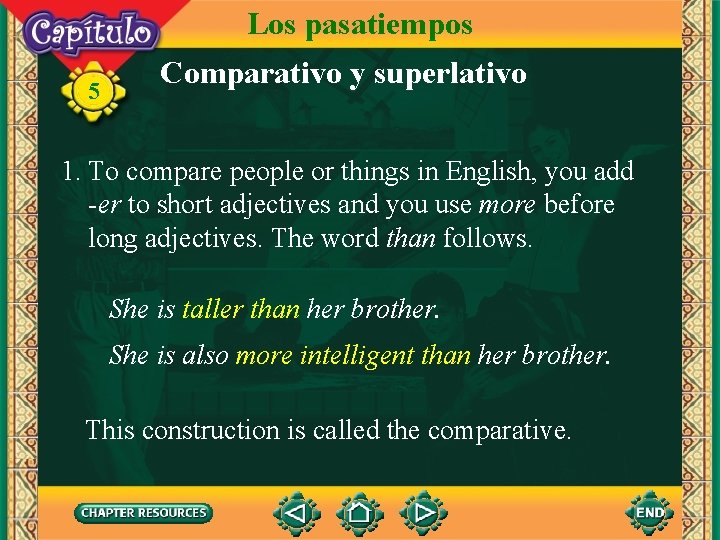 Capítulo
5
Los pasatiempos
Comparativo y superlativo

1. To compare people or things in English, you add -er to short adjectives and you use more before long adjectives. The word than follows.

She is taller than her brother.

She is also more intelligent than her brother.

This construction is called the comparative.

CHAPTER RESOURCES
END